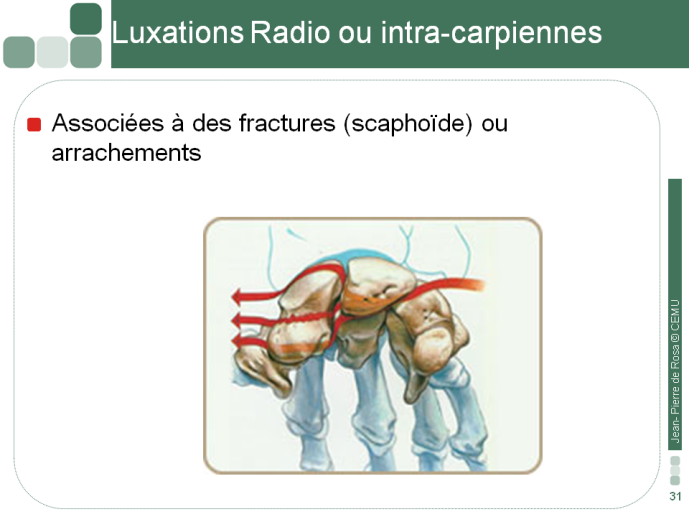 Luxations Radio ou intra-carpiennes

Associées à des fractures (scaphoïde) ou arrachements

Jean- Pierre de Rosa © CEMU

31